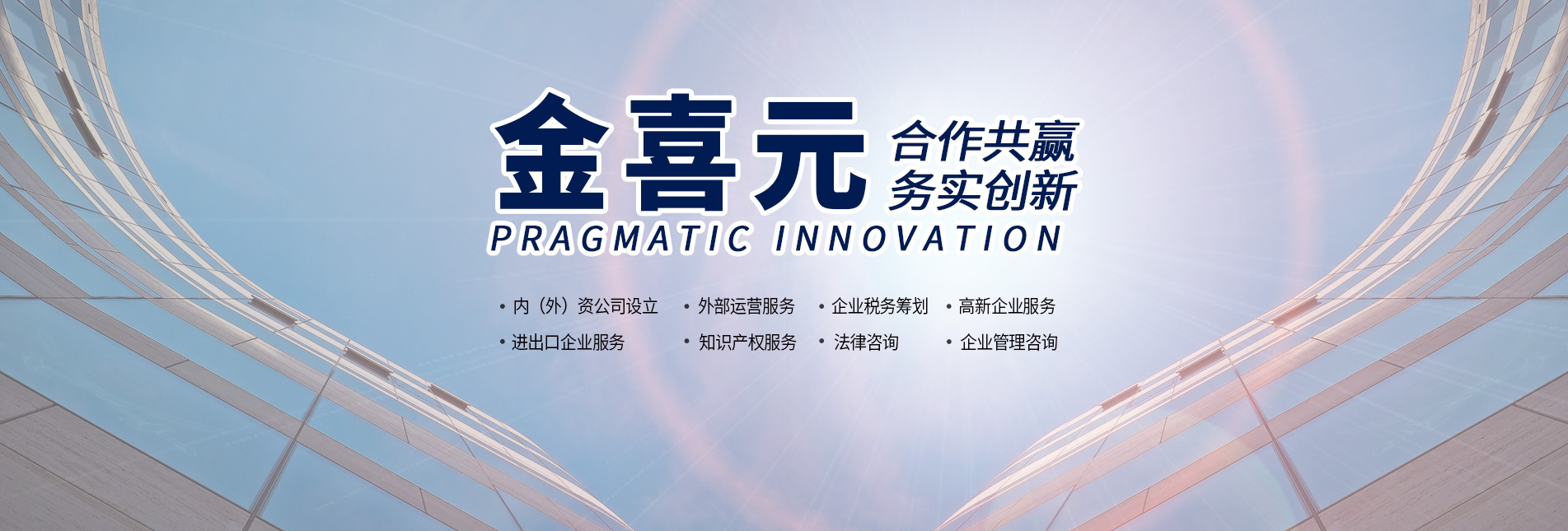 金喜元 合作共赢 务实创新
PRAGMATIC INNOVATION

• 内（外）资公司设立 • 外部运营服务 • 企业税务筹划 • 高新企业服务
• 进出口企业服务 • 知识产权服务 • 法律咨询 • 企业管理咨询